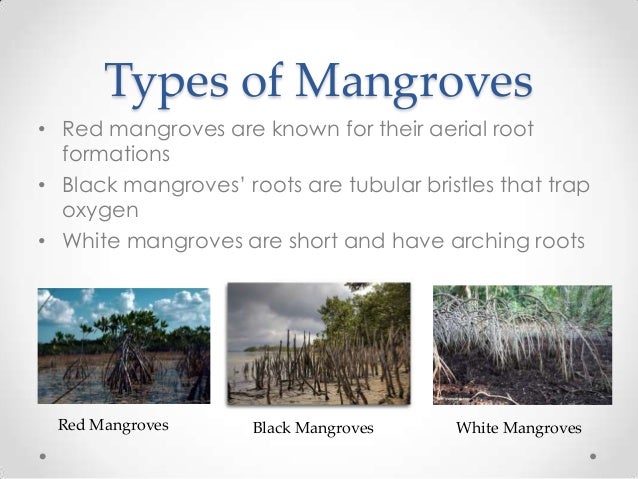 Types of Mangroves

• Red mangroves are known for their aerial root formations
• Black mangroves' roots are tubular bristles that trap oxygen
• White mangroves are short and have arching roots

Red Mangroves

Black Mangroves

White Mangroves